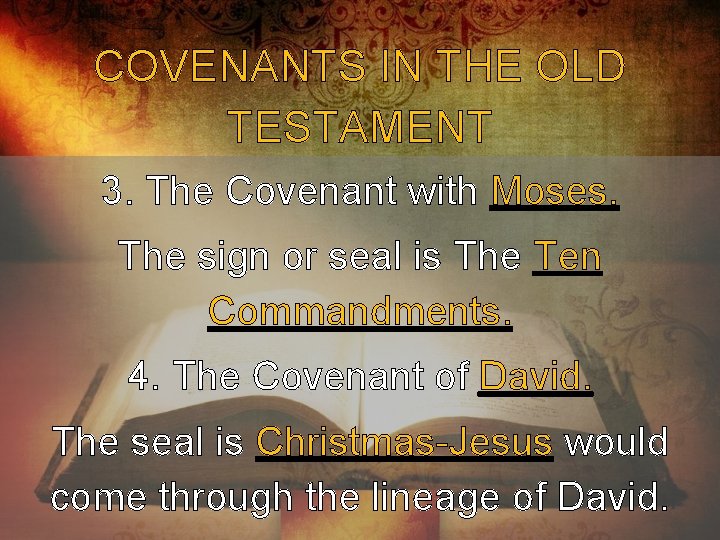 COVENANTS IN THE OLD TESTAMENT

3. The Covenant with Moses.

The sign or seal is The Ten Commandments.

4. The Covenant of David.

The seal is Christmas-Jesus would come through the lineage of David.